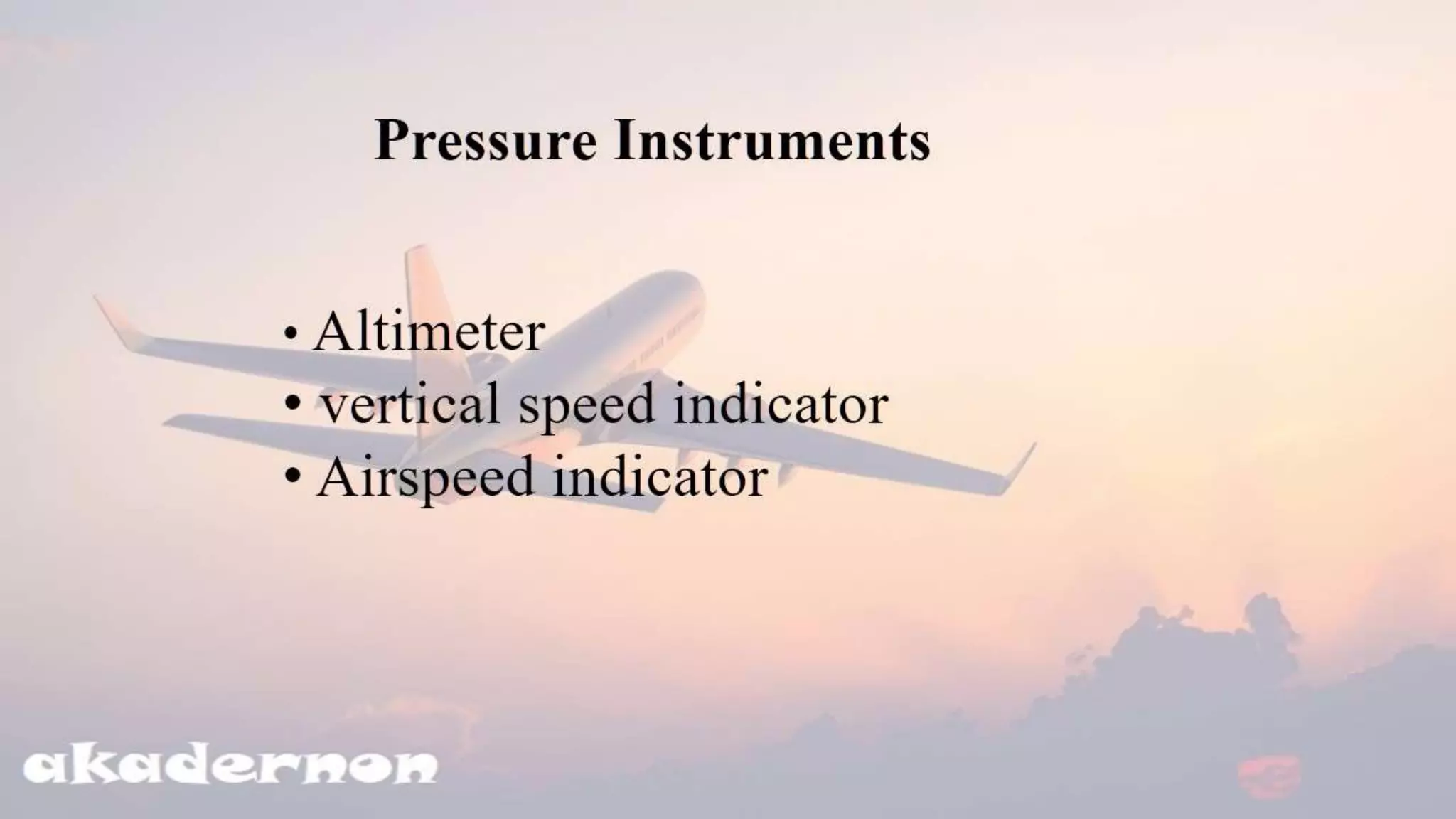 Pressure Instruments

• Altimeter
• vertical speed indicator
• Airspeed indicator

akadernon